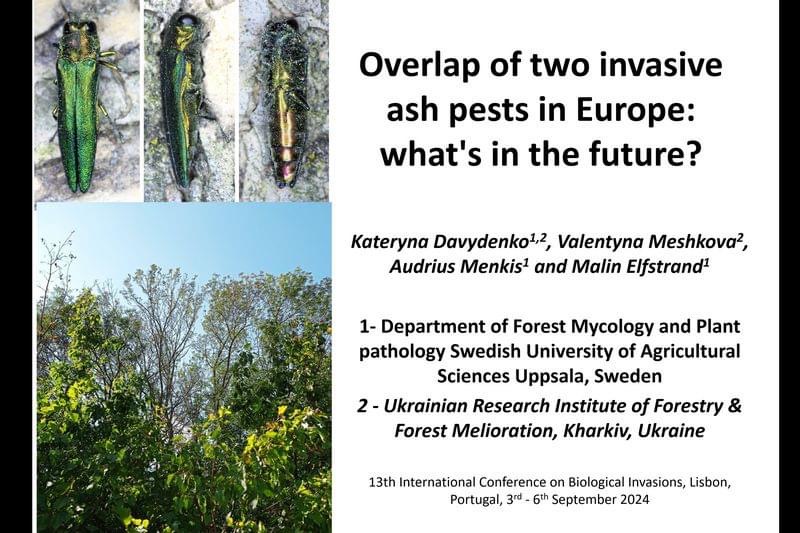 Overlap of two invasive ash pests in Europe: what's in the future?

Kateryna Davydenko$^{1,2}$, Valentyna Meshkova$^{2}$, Audrius Menkis$^{1}$ and Malin Elfstrand$^{1}$

1- Department of Forest Mycology and Plant pathology Swedish University of Agricultural Sciences Uppsala, Sweden

2 - Ukrainian Research Institute of Forestry & Forest Melioration, Kharkiv, Ukraine

13th International Conference on Biological Invasions, Lisbon, Portugal, 3$^{rd}$ - 6$^{th}$ September 2024